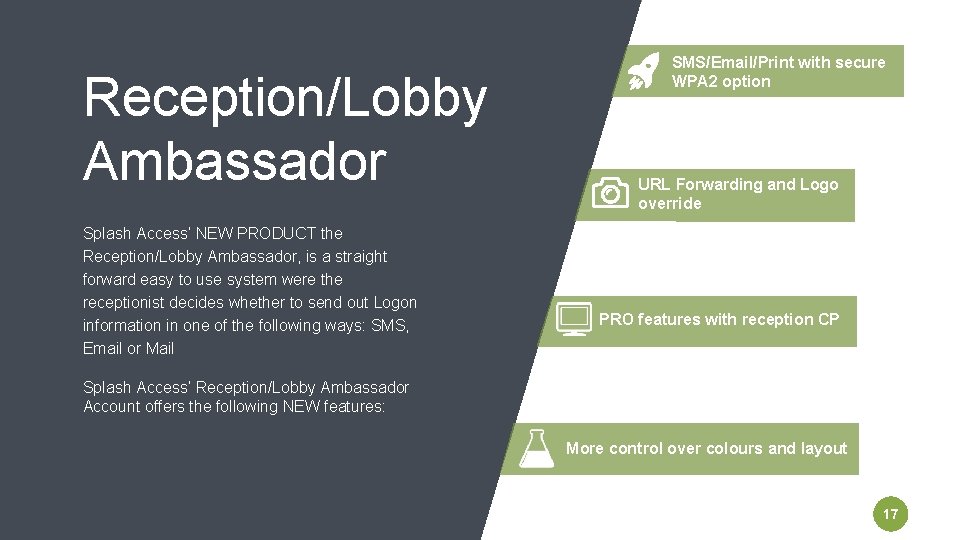 Reception/Lobby Ambassador

Splash Access' NEW PRODUCT the Reception/Lobby Ambassador, is a straight forward easy to use system were the receptionist decides whether to send out Logon information in one of the following ways: SMS, Email or Mail

Splash Access' Reception/Lobby Ambassador Account offers the following NEW features:

SMS/Email/Print with secure WPA2 option

URL Forwarding and Logo override

PRO features with reception CP

More control over colours and layout

17